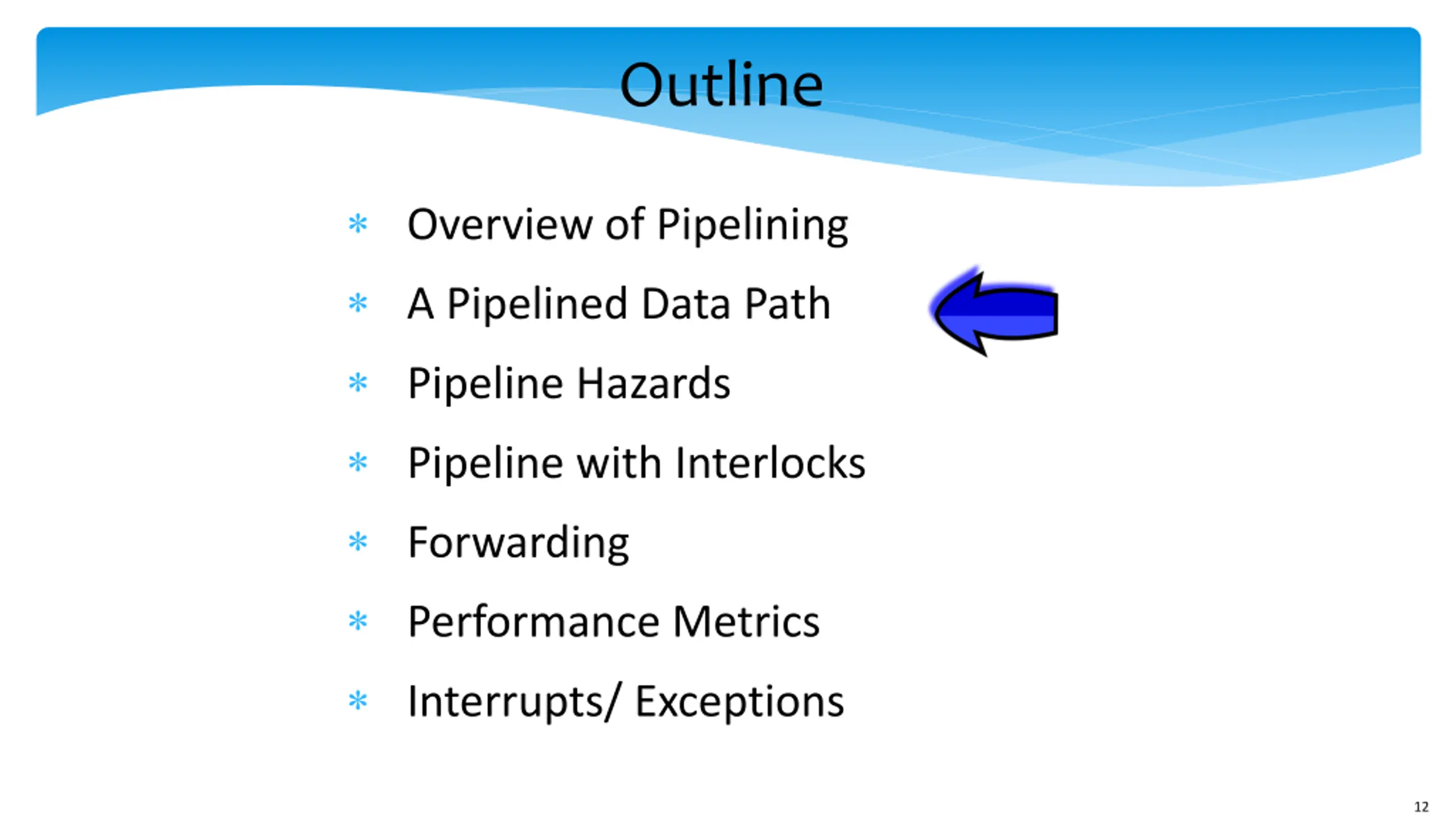 Outline

* Overview of Pipelining
* A Pipelined Data Path
* Pipeline Hazards
* Pipeline with Interlocks
* Forwarding
* Performance Metrics
* Interrupts/ Exceptions

12